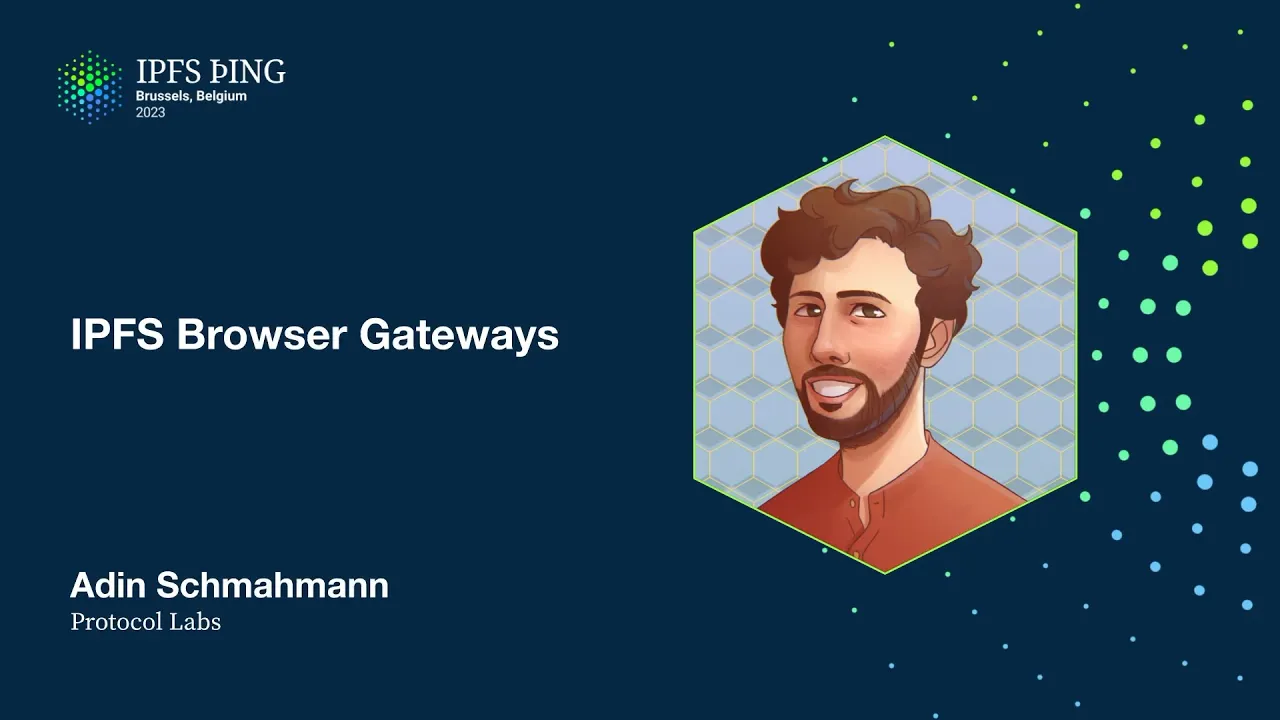 IPFS ÞING
Brussels, Belgium
2023

IPFS Browser Gateways

Adin Schmahmann
Protocol Labs